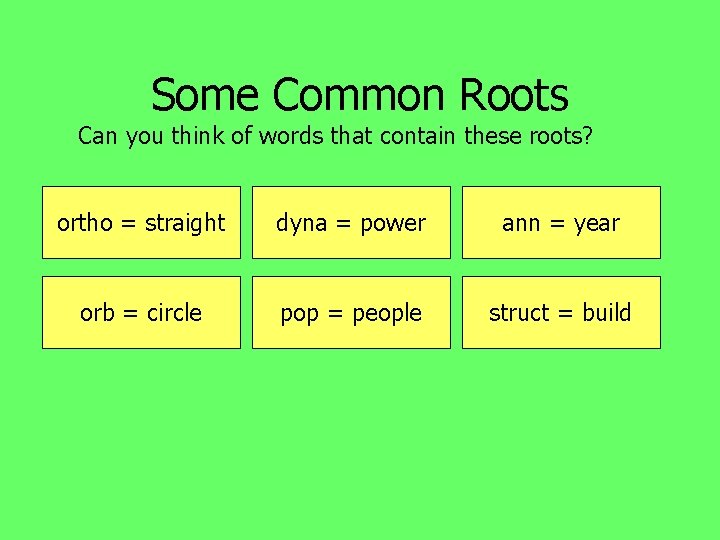 Some Common Roots

Can you think of words that contain these roots?

ortho = straight

dyna = power

ann = year

orb = circle

pop = people

struct = build